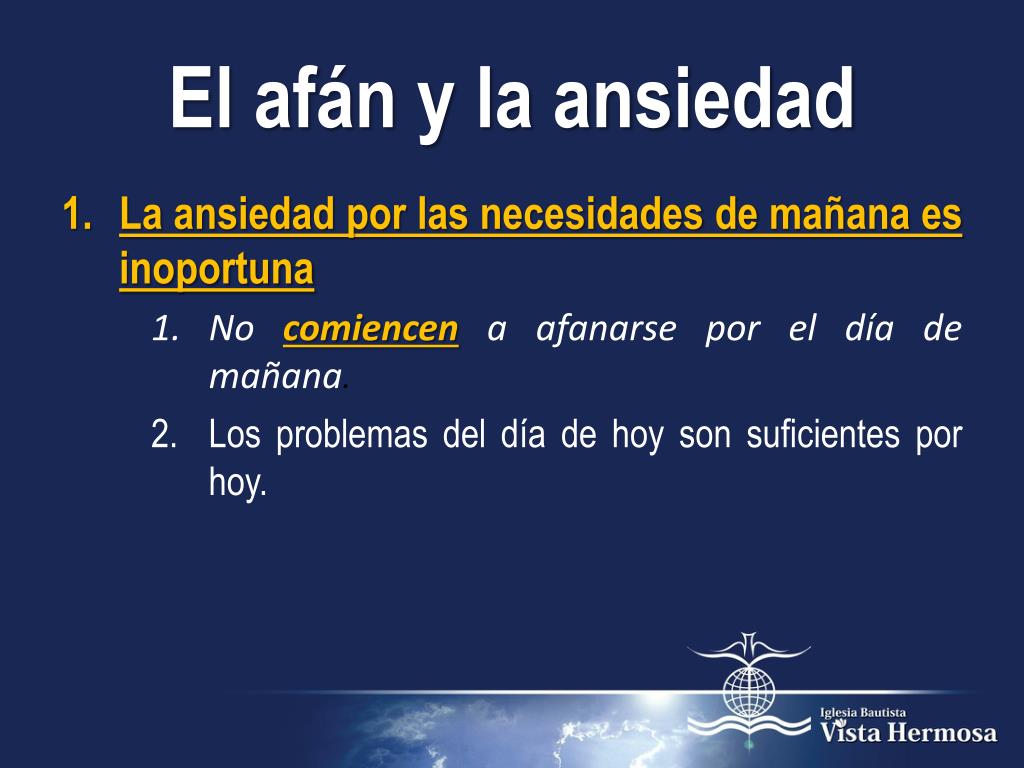 El afán y la ansiedad

1. La ansiedad por las necesidades de mañana es inoportuna

1. No comiencen a afanarse por el día de mañana.

2. Los problemas del día de hoy son suficientes por hoy.

Iglesia Bautista
Vista Hermosa